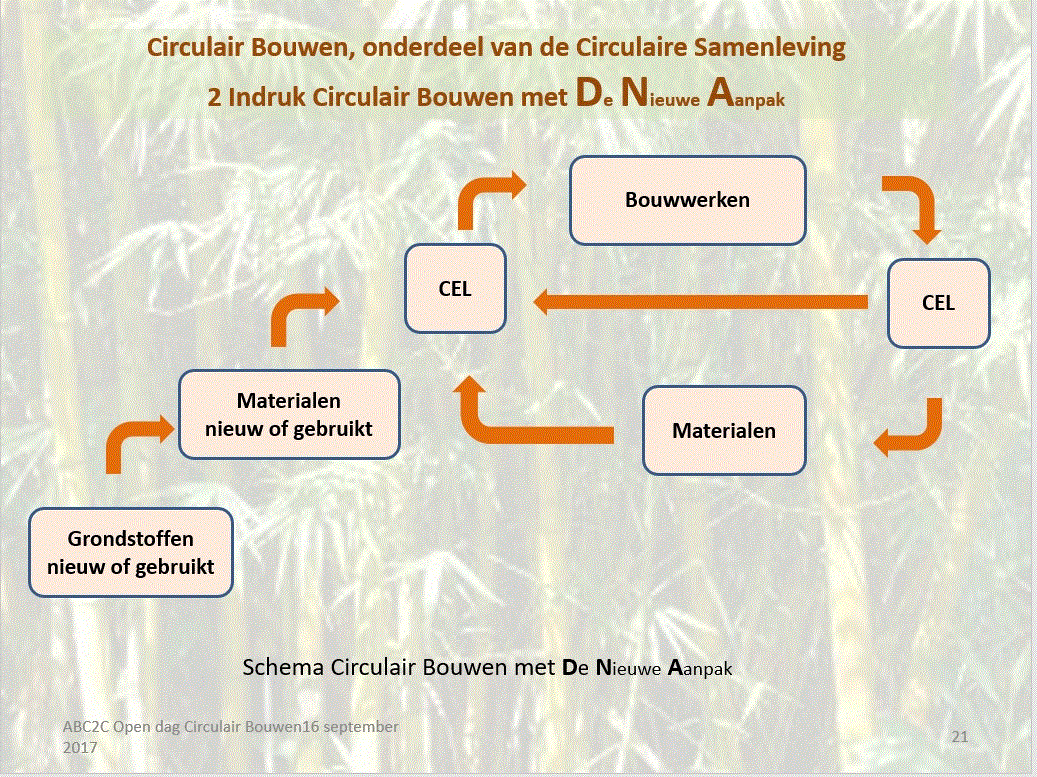 Circulair Bouwen, onderdeel van de Circulaire Samenleving
2 Indruk Circulair Bouwen met De Nieuwe Aanpak

Bouwwerken

CEL

CEL

Materialen nieuw of gebruikt

Materialen

Grondstoffen nieuw of gebruikt

Schema Circulair Bouwen met De Nieuwe Aanpak

ABC2C Open dag Circulair Bouwen16 september 2017

21